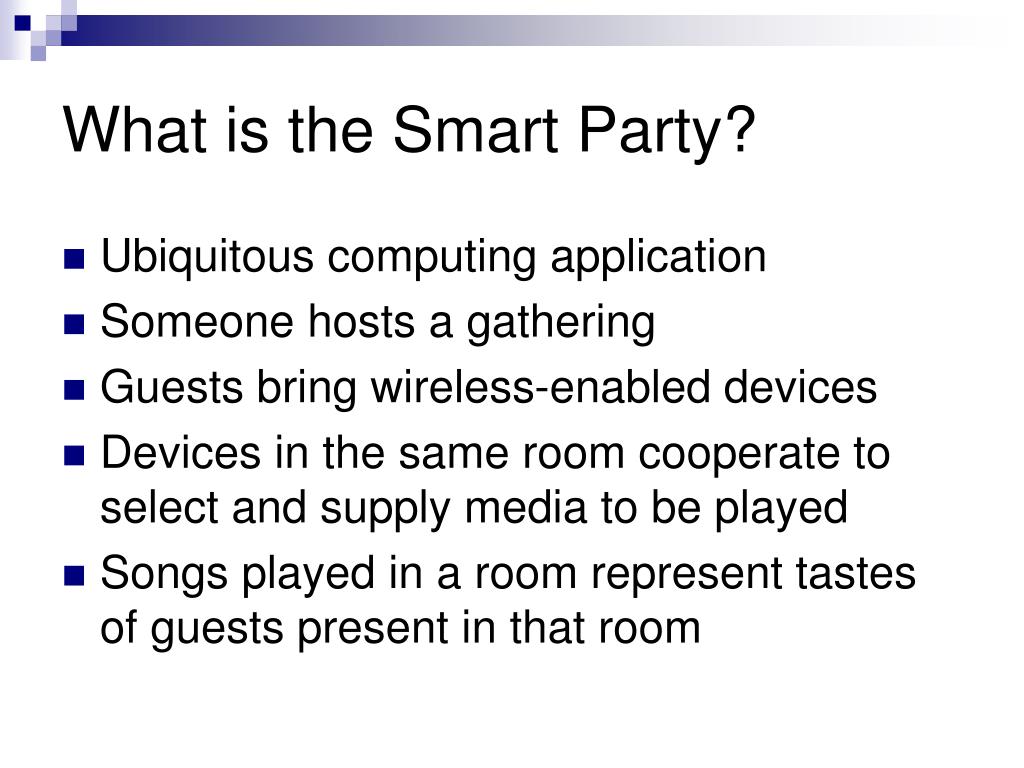 What is the Smart Party?

- Ubiquitous computing application
- Someone hosts a gathering
- Guests bring wireless-enabled devices
- Devices in the same room cooperate to select and supply media to be played
- Songs played in a room represent tastes of guests present in that room